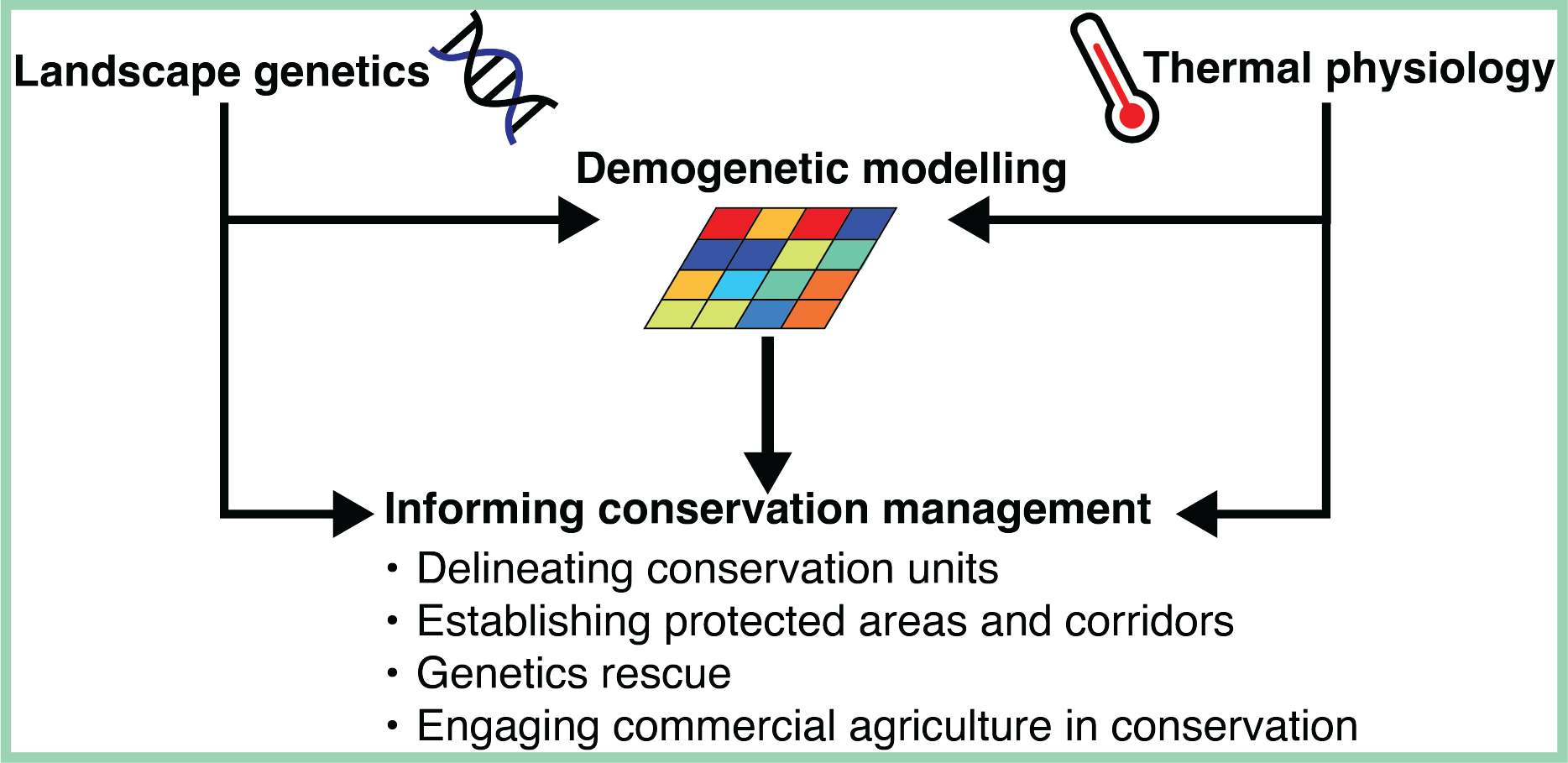 Landscape genetics

Thermal physiology

Demogenetic modelling

Informing conservation management

• Delineating conservation units
• Establishing protected areas and corridors
• Genetics rescue
• Engaging commercial agriculture in conservation